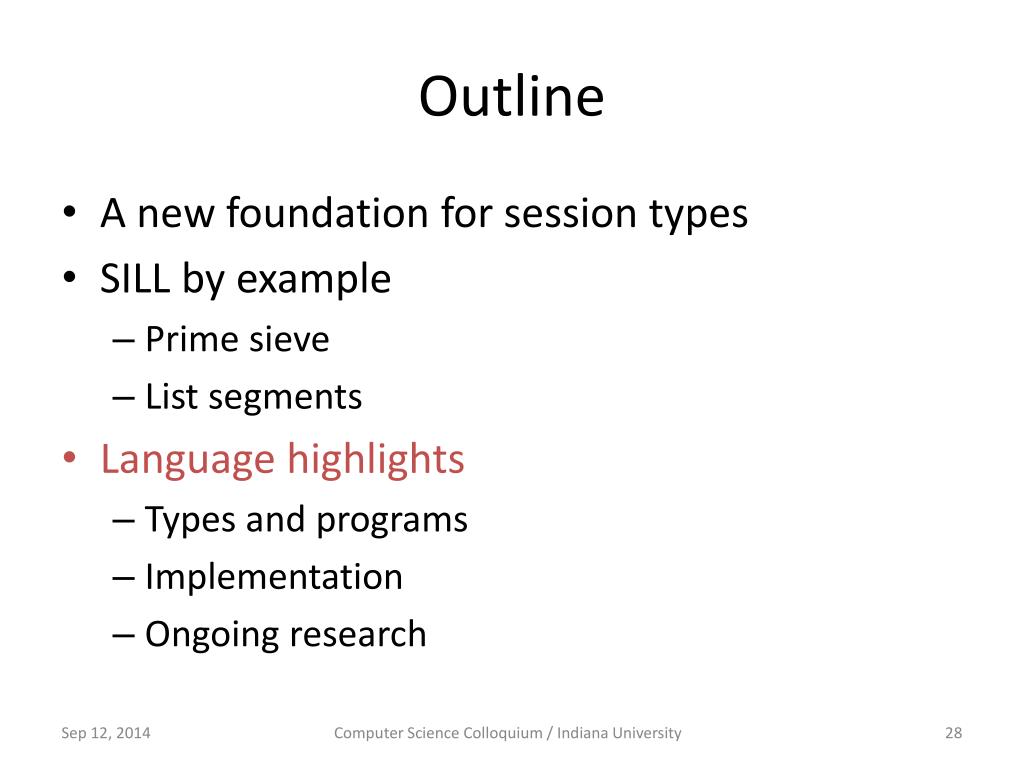 Outline

• A new foundation for session types
• SILL by example
– Prime sieve
– List segments
• Language highlights
– Types and programs
– Implementation
– Ongoing research

Sep 12, 2014
Computer Science Colloquium / Indiana University
28